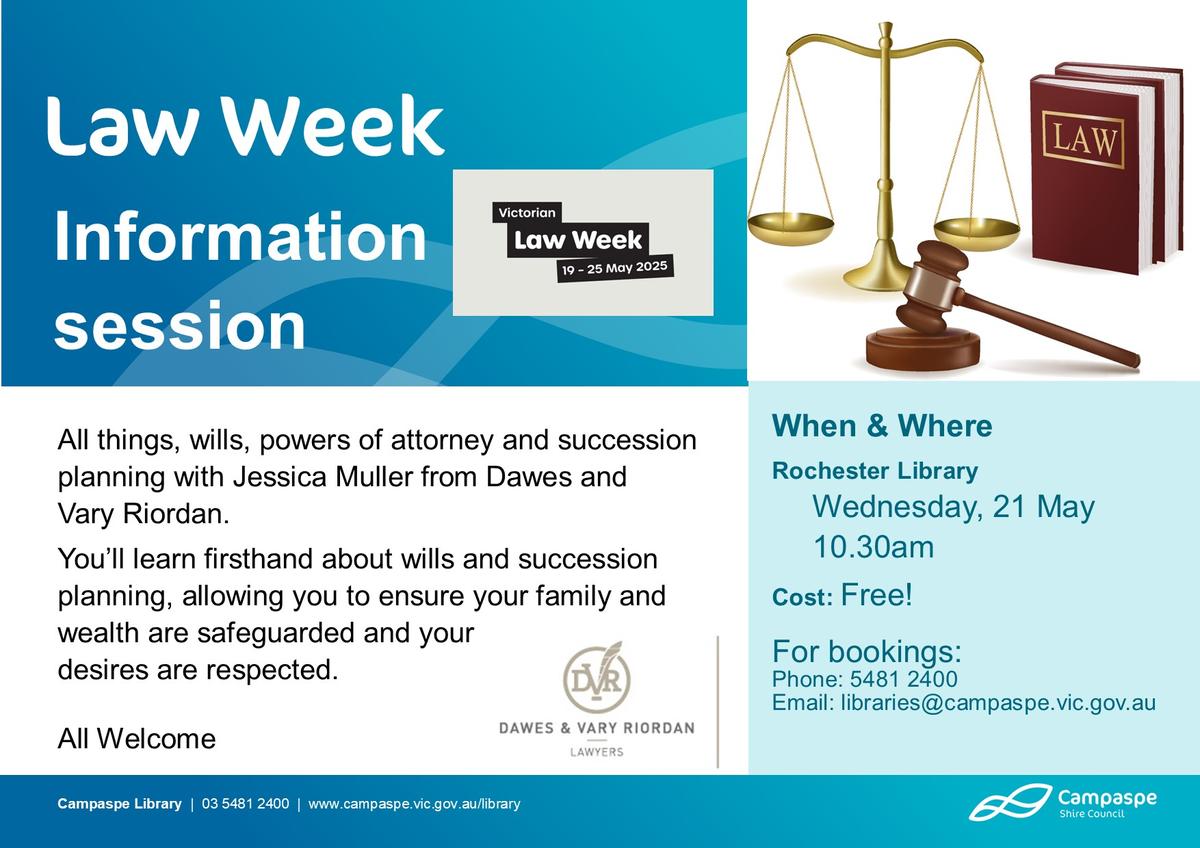 Law Week
Information session

Victorian
Law Week
19 - 25 May 2025

LAW

All things, wills, powers of attorney and succession planning with Jessica Muller from Dawes and Vary Riordan.

You'll learn firsthand about wills and succession planning, allowing you to ensure your family and wealth are safeguarded and your desires are respected.

All Welcome

DVR
DAWES & VARY RIORDAN
LAWYERS

When & Where
Rochester Library
Wednesday, 21 May
10.30am
Cost: Free!

For bookings:
Phone: 5481 2400
Email: libraries@campaspe.vic.gov.au

Campaspe Library | 03 5481 2400 | www.campaspe.vic.gov.au/library

Campaspe
Shire Council